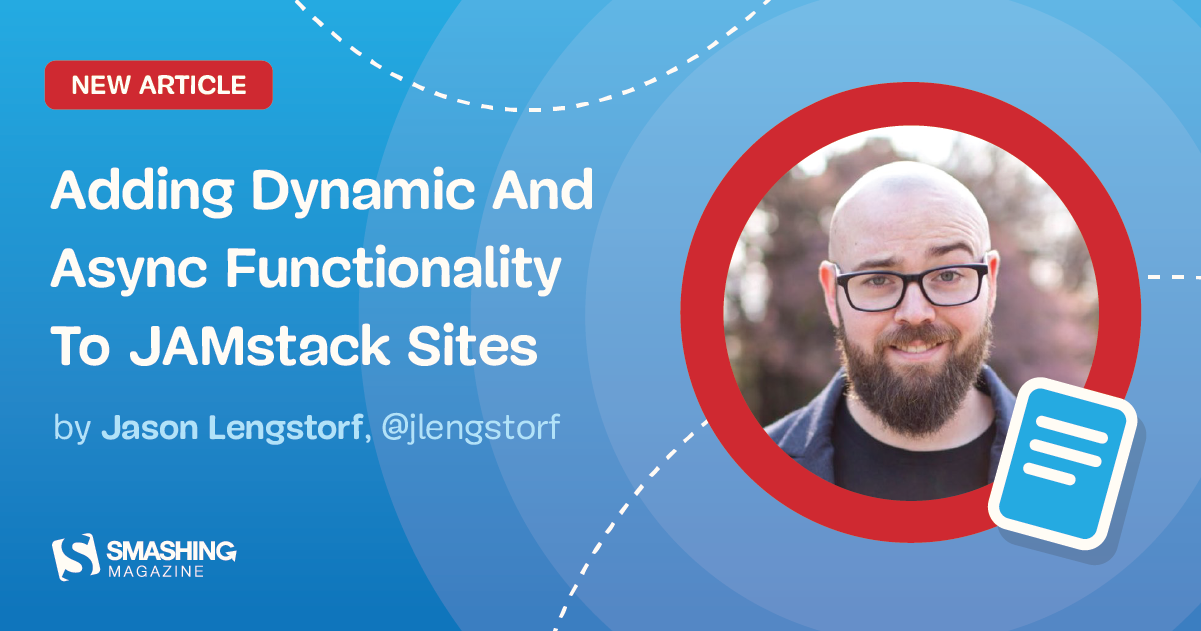 NEW ARTICLE

Adding Dynamic And Async Functionality To JAMstack Sites

by Jason Lengstorf, @jlengstorf

SMASHING MAGAZINE